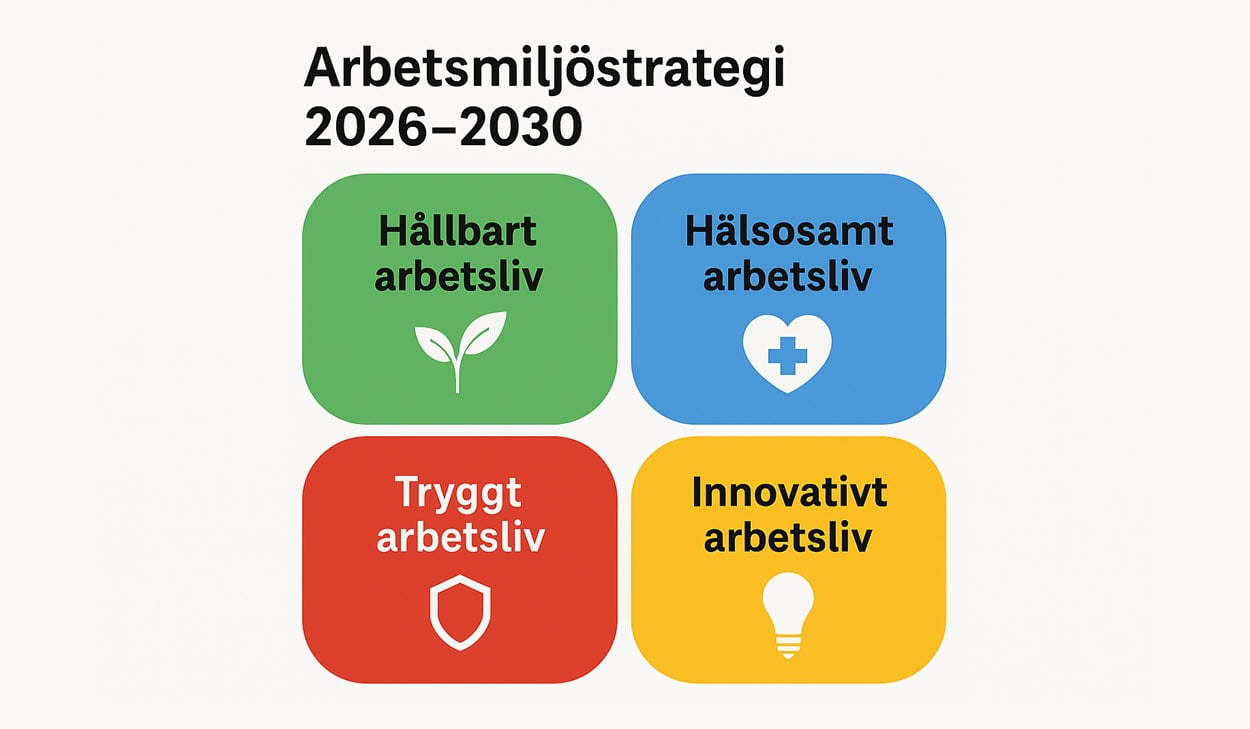 Arbetsmiljöstrategi 2026–2030

Hållbart arbetsliv

Hälsosamt arbetsliv

Tryggt arbetsliv

Innovativt arbetsliv